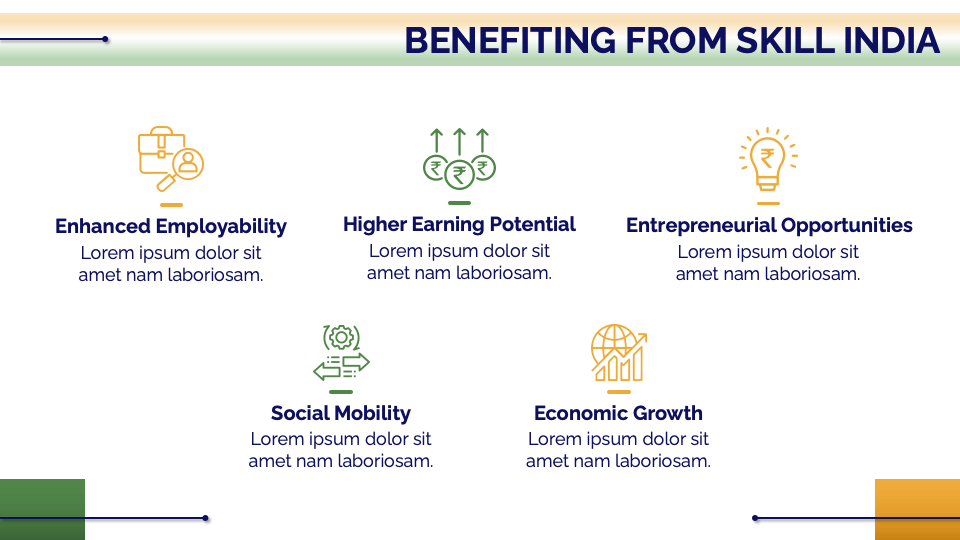 BENEFITING FROM SKILL INDIA

Enhanced Employability
Lorem ipsum dolor sit amet nam laboriosam.

Higher Earning Potential
Lorem ipsum dolor sit amet nam laboriosam.

Entrepreneurial Opportunities
Lorem ipsum dolor sit amet nam laboriosam.

Social Mobility
Lorem ipsum dolor sit amet nam laboriosam.

Economic Growth
Lorem ipsum dolor sit amet nam laboriosam.